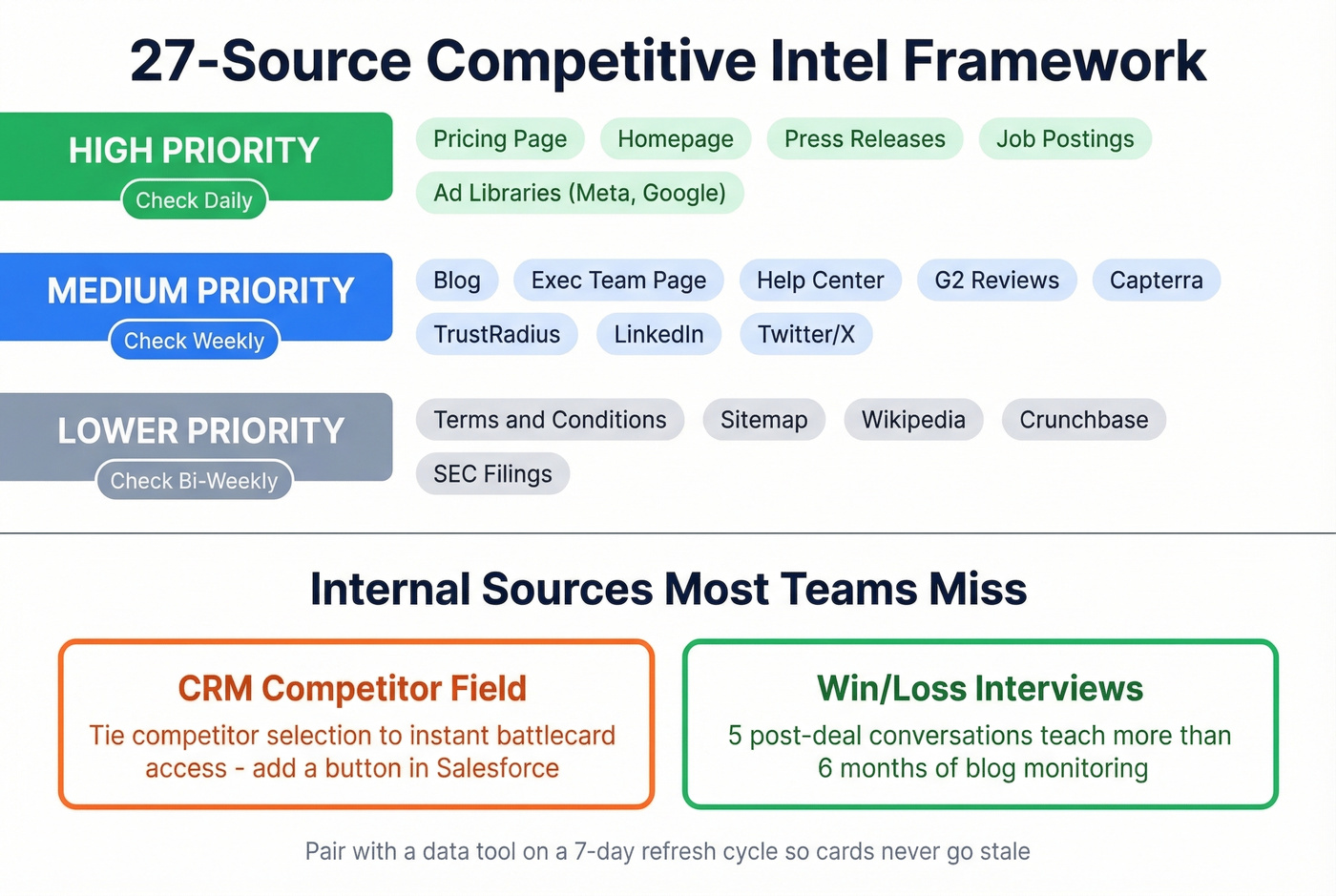 27-Source Competitive Intel Framework

HIGH PRIORITY
Check Daily

Pricing Page
Homepage
Press Releases
Job Postings
Ad Libraries (Meta, Google)

MEDIUM PRIORITY
Check Weekly

Blog
Exec Team Page
Help Center
G2 Reviews
Capterra
TrustRadius
LinkedIn
Twitter/X

LOWER PRIORITY
Check Bi-Weekly

Terms and Conditions
Sitemap
Wikipedia
Crunchbase
SEC Filings

Internal Sources Most Teams Miss

CRM Competitor Field
Tie competitor selection to instant battlecard access - add a button in Salesforce

Win/Loss Interviews
5 post-deal conversations teach more than 6 months of blog monitoring

Pair with a data tool on a 7-day refresh cycle so cards never go stale